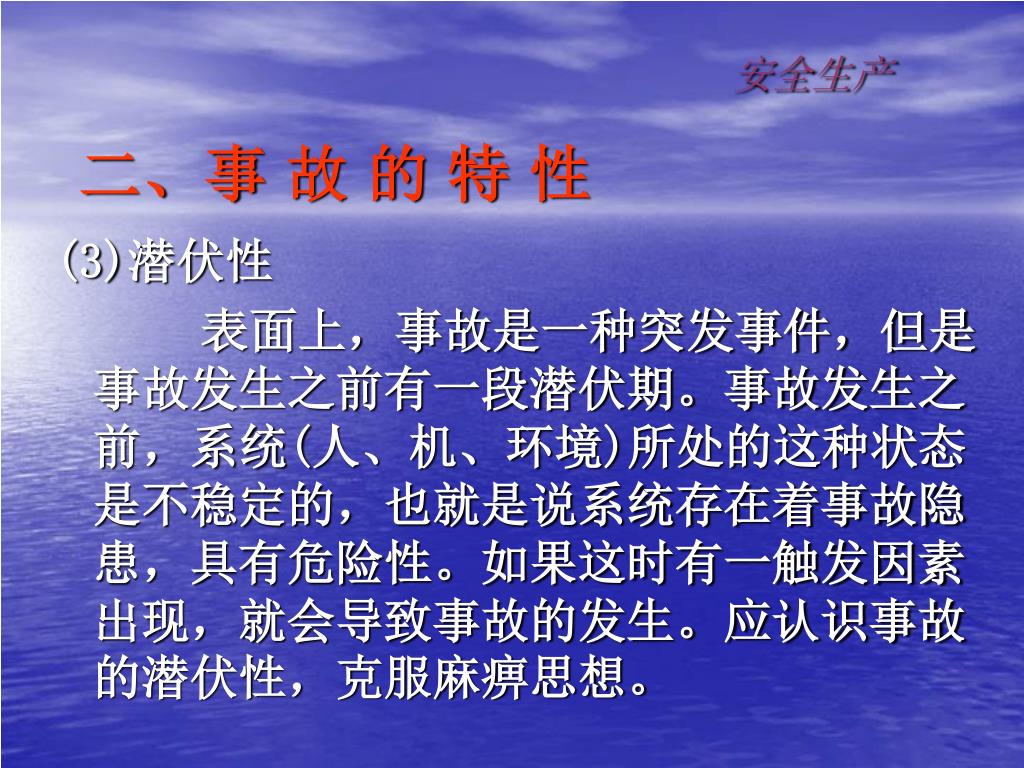 安全生产

二、事 故 的 特 性

(3)潜伏性

表面上，事故是一种突发事件，但是事故发生之前有一段潜伏期。事故发生之前，系统(人、机、环境)所处的这种状态是不稳定的，也就是说系统存在着事故隐患，具有危险性。如果这时有一触发因素出现，就会导致事故的发生。应认识事故的潜伏性，克服麻痹思想。